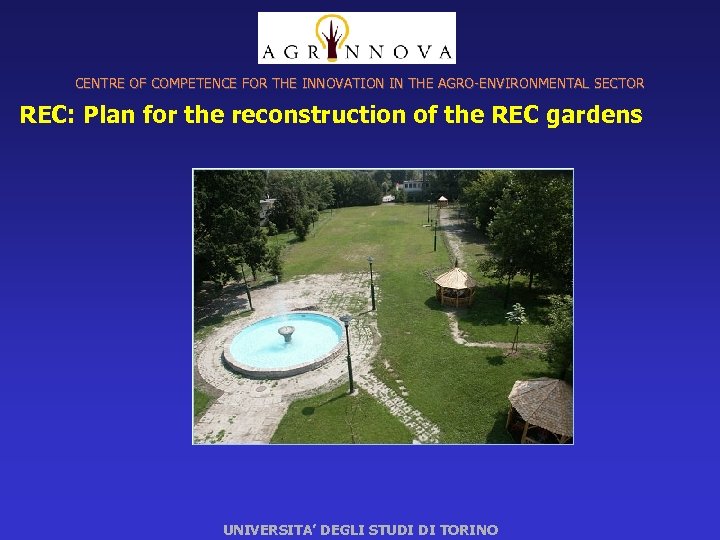 AGRINNOVA

CENTRE OF COMPETENCE FOR THE INNOVATION IN THE AGRO-ENVIRONMENTAL SECTOR

REC: Plan for the reconstruction of the REC gardens

UNIVERSITA' DEGLI STUDI DI TORINO